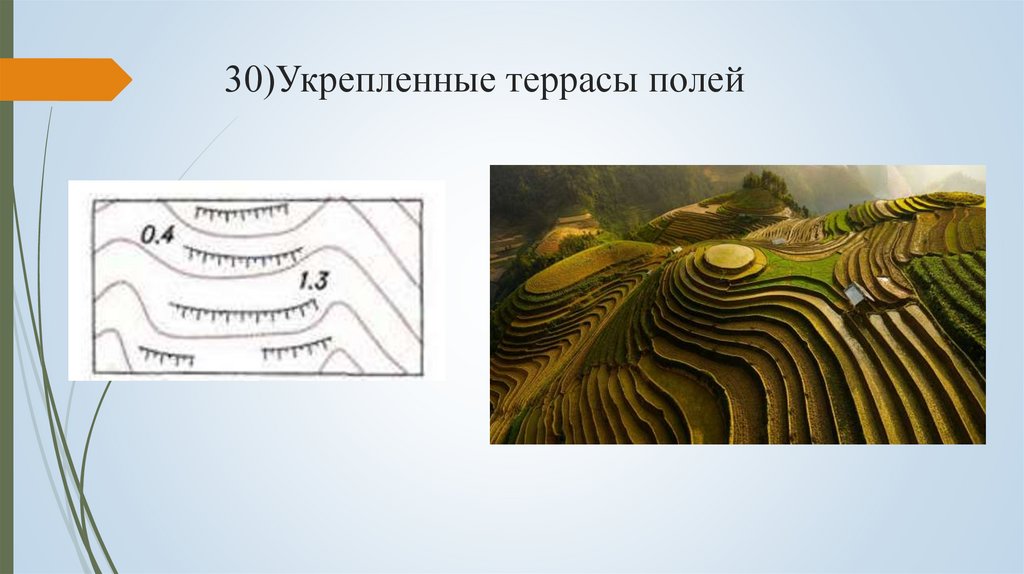 30)Укрепленные террасы полей

0.4

1.3